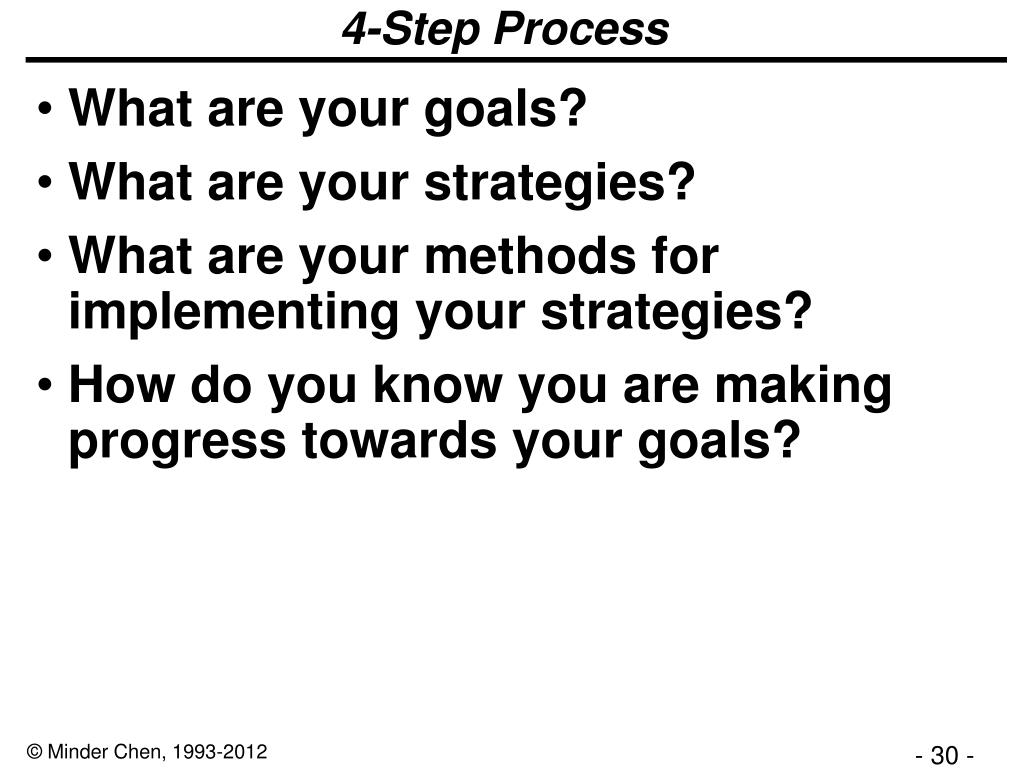 4-Step Process

• What are your goals?
• What are your strategies?
• What are your methods for implementing your strategies?
• How do you know you are making progress towards your goals?

© Minder Chen, 1993-2012

- 30 -